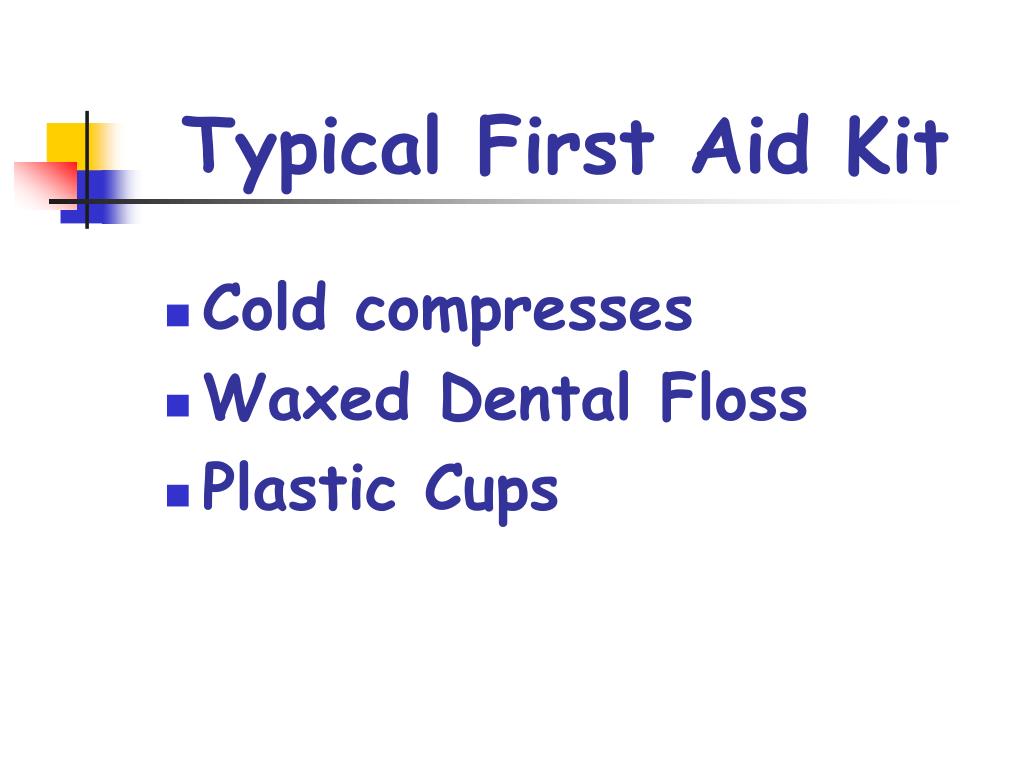 Typical First Aid Kit

- Cold compresses
- Waxed Dental Floss
- Plastic Cups